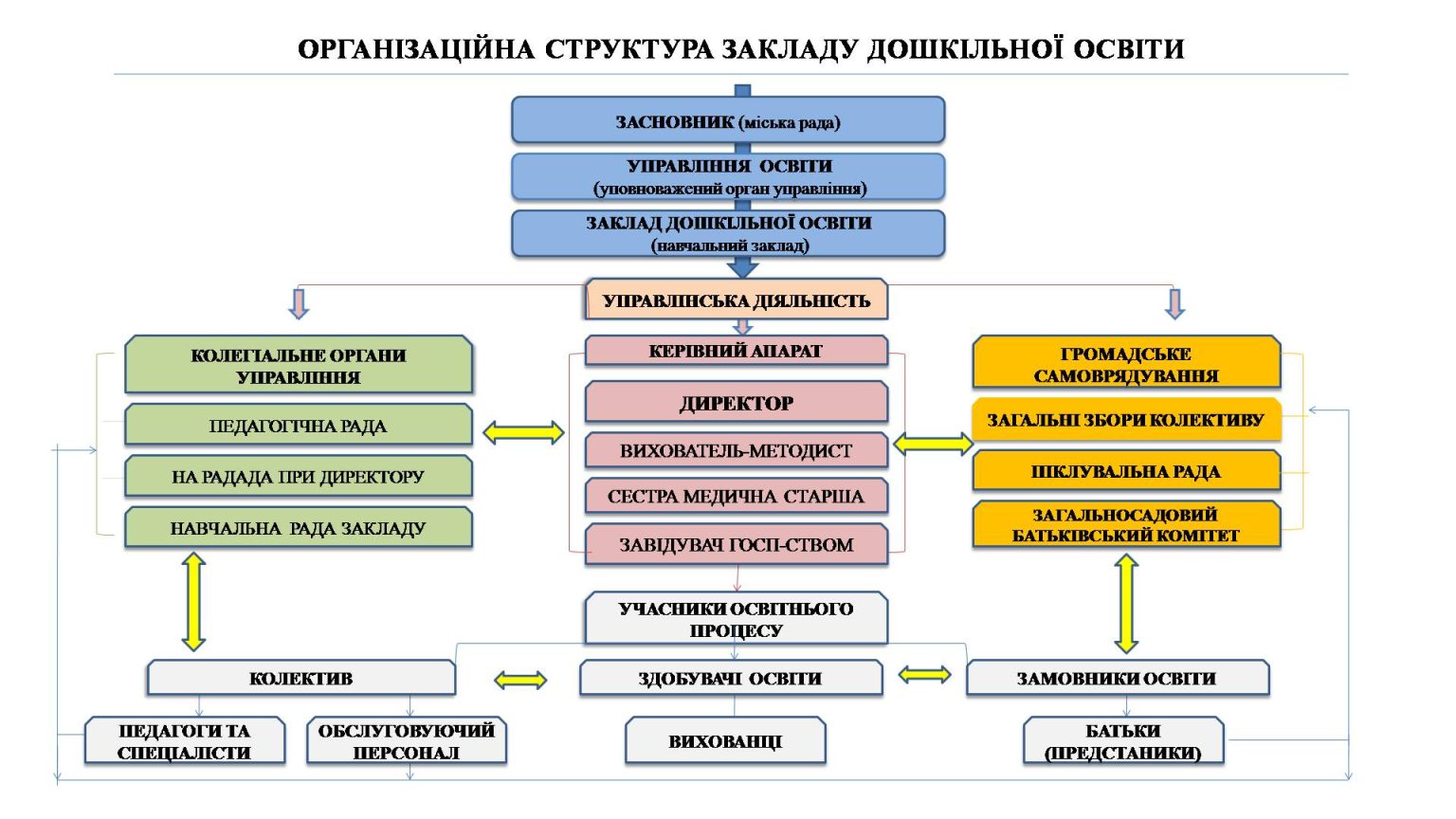 ОРГАНІЗАЦІЙНА СТРУКТУРА ЗАКЛАДУ ДОШКІЛЬНОЇ ОСВІТИ

ЗАСНОВНИК (міська рада)

УПРАВЛІННЯ ОСВІТИ
(уповноважений орган управління)

ЗАКЛАД ДОШКІЛЬНОЇ ОСВІТИ
(навчальний заклад)

УПРАВЛІНСЬКА ДІЯЛЬНІСТЬ

КОЛЕГІАЛЬНЕ ОРГАНИ УПРАВЛІННЯ

ПЕДАГОГІЧНА РАДА

НА РАДАДА ПРИ ДИРЕКТОРУ

НАВЧАЛЬНА РАДА ЗАКЛАДУ

КЕРІВНИЙ АПАРАТ

ДИРЕКТОР

ВИХОВАТЕЛЬ-МЕТОДИСТ

СЕСТРА МЕДИЧНА СТАРША

ЗАВІДУВАЧ ГОСП-СТВОМ

ГРОМАДСЬКЕ САМОВРЯДУВАННЯ

ЗАГАЛЬНІ ЗБОРИ КОЛЕКТИВУ

ПІКЛУВАЛЬНА РАДА

ЗАГАЛЬНОСАДОВИЙ БАТЬКІВСЬКИЙ КОМІТЕТ

УЧАСНИКИ ОСВІТНЬОГО ПРОЦЕСУ

КОЛЕКТИВ

ЗДОБУВАЧІ ОСВІТИ

ЗАМОВНИКИ ОСВІТИ

ПЕДАГОГИ ТА СПЕЦІАЛІСТИ

ОБСЛУГОВУЮЧИЙ ПЕРСОНАЛ

ВИХОВАНЦІ

БАТЬКИ (ПРЕДСТАНИКИ)